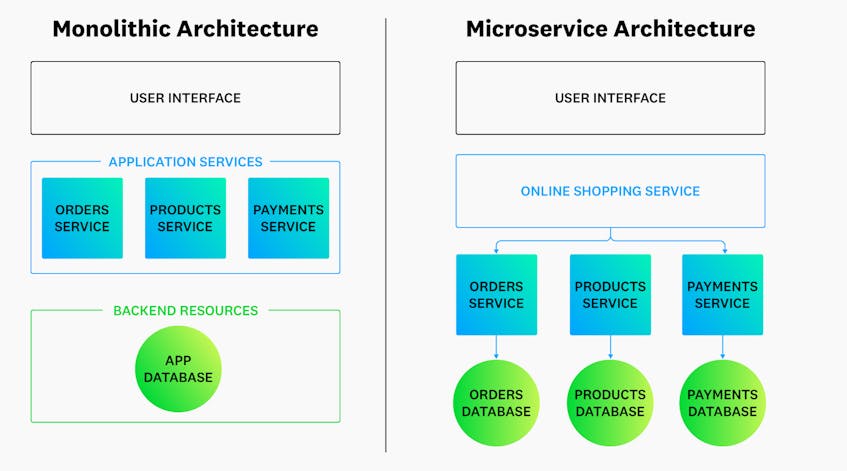 Monolithic Architecture

USER INTERFACE

APPLICATION SERVICES

ORDERS SERVICE

PRODUCTS SERVICE

PAYMENTS SERVICE

BACKEND RESOURCES

APP DATABASE

Microservice Architecture

USER INTERFACE

ONLINE SHOPPING SERVICE

ORDERS SERVICE

PRODUCTS SERVICE

PAYMENTS SERVICE

ORDERS DATABASE

PRODUCTS DATABASE

PAYMENTS DATABASE